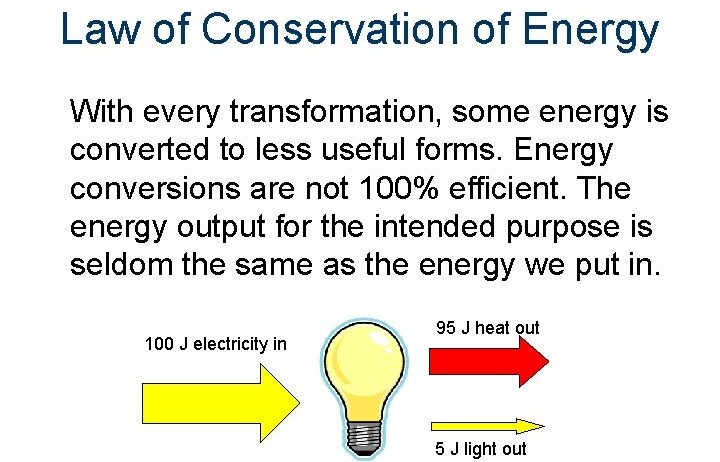 Law of Conservation of Energy

With every transformation, some energy is converted to less useful forms. Energy conversions are not 100% efficient. The energy output for the intended purpose is seldom the same as the energy we put in.

100 J electricity in

95 J heat out

5 J light out